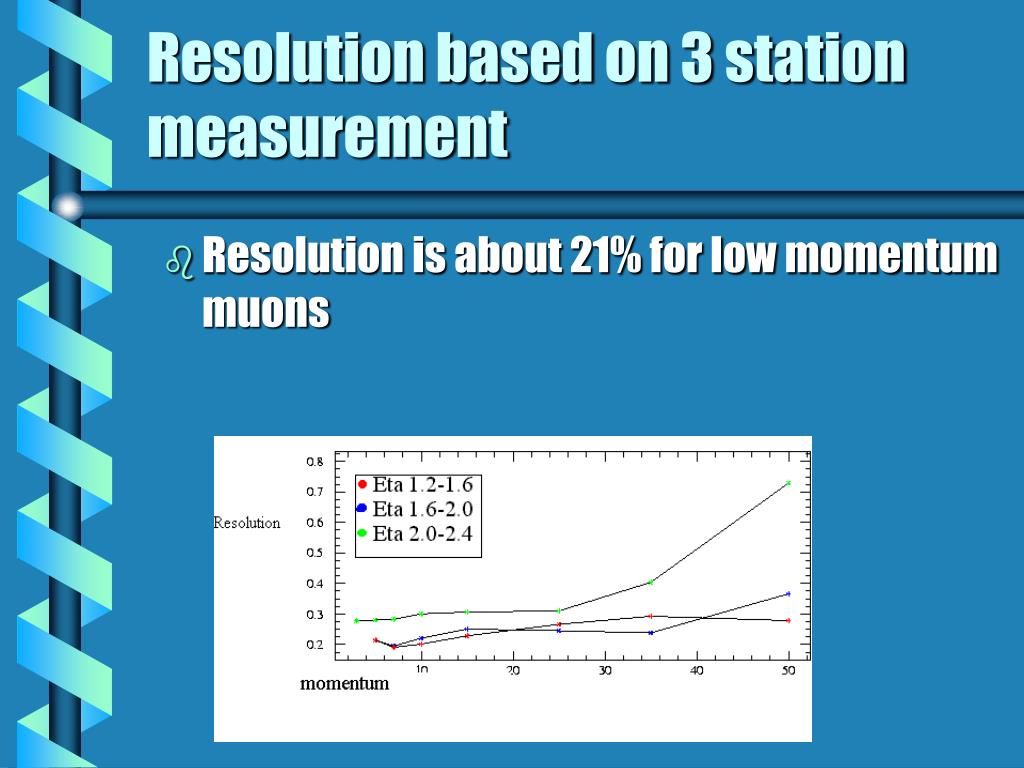 Resolution based on 3 station measurement

Resolution is about 21% for low momentum muons

0.8
0.7
0.6
0.5
0.4
0.3
0.2
Resolution
Eta 1.2-1.6
Eta 1.6-2.0
Eta 2.0-2.4
10
20
30
40
50
momentum